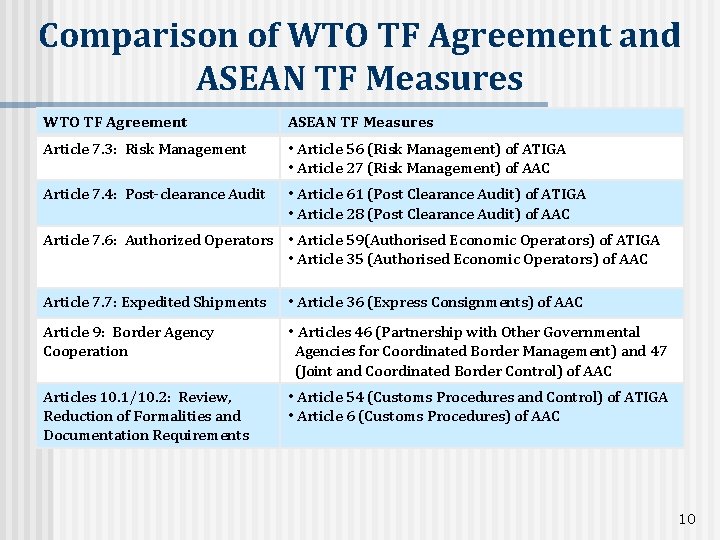 Comparison of WTO TF Agreement and ASEAN TF Measures

| WTO TF Agreement | ASEAN TF Measures |
|---|---|
| Article 7.3: Risk Management | • Article 56 (Risk Management) of ATIGA • Article 27 (Risk Management) of AAC |
| Article 7.4: Post-clearance Audit | • Article 61 (Post Clearance Audit) of ATIGA • Article 28 (Post Clearance Audit) of AAC |
| Article 7.6: Authorized Operators | • Article 59(Authorised Economic Operators) of ATIGA • Article 35 (Authorised Economic Operators) of AAC |
| Article 7.7: Expedited Shipments | • Article 36 (Express Consignments) of AAC |
| Article 9: Border Agency Cooperation | • Articles 46 (Partnership with Other Governmental Agencies for Coordinated Border Management) and 47 (Joint and Coordinated Border Control) of AAC |
| Articles 10.1/10.2: Review, Reduction of Formalities and Documentation Requirements | • Article 54 (Customs Procedures and Control) of ATIGA • Article 6 (Customs Procedures) of AAC |

10